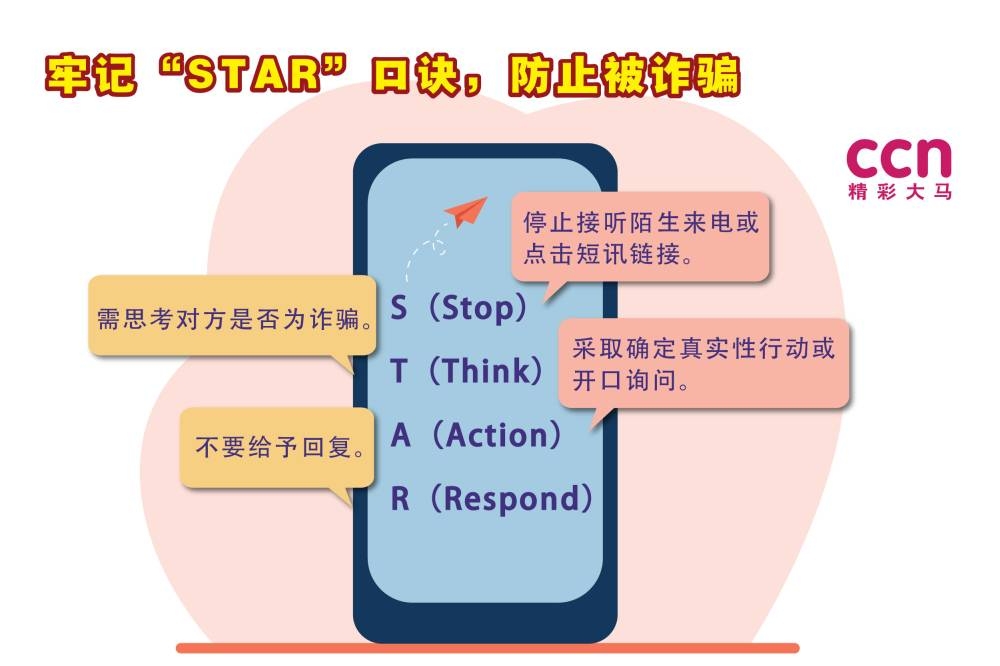 牢记“STAR”口诀，防止被诈骗

ccn
精彩大马

停止接听陌生来电或点击短讯链接。

需思考对方是否为诈骗。

S（Stop）

T（Think）

采取确定真实性行动或开口询问。

不要给予回复。

A（Action）

R（Respond）